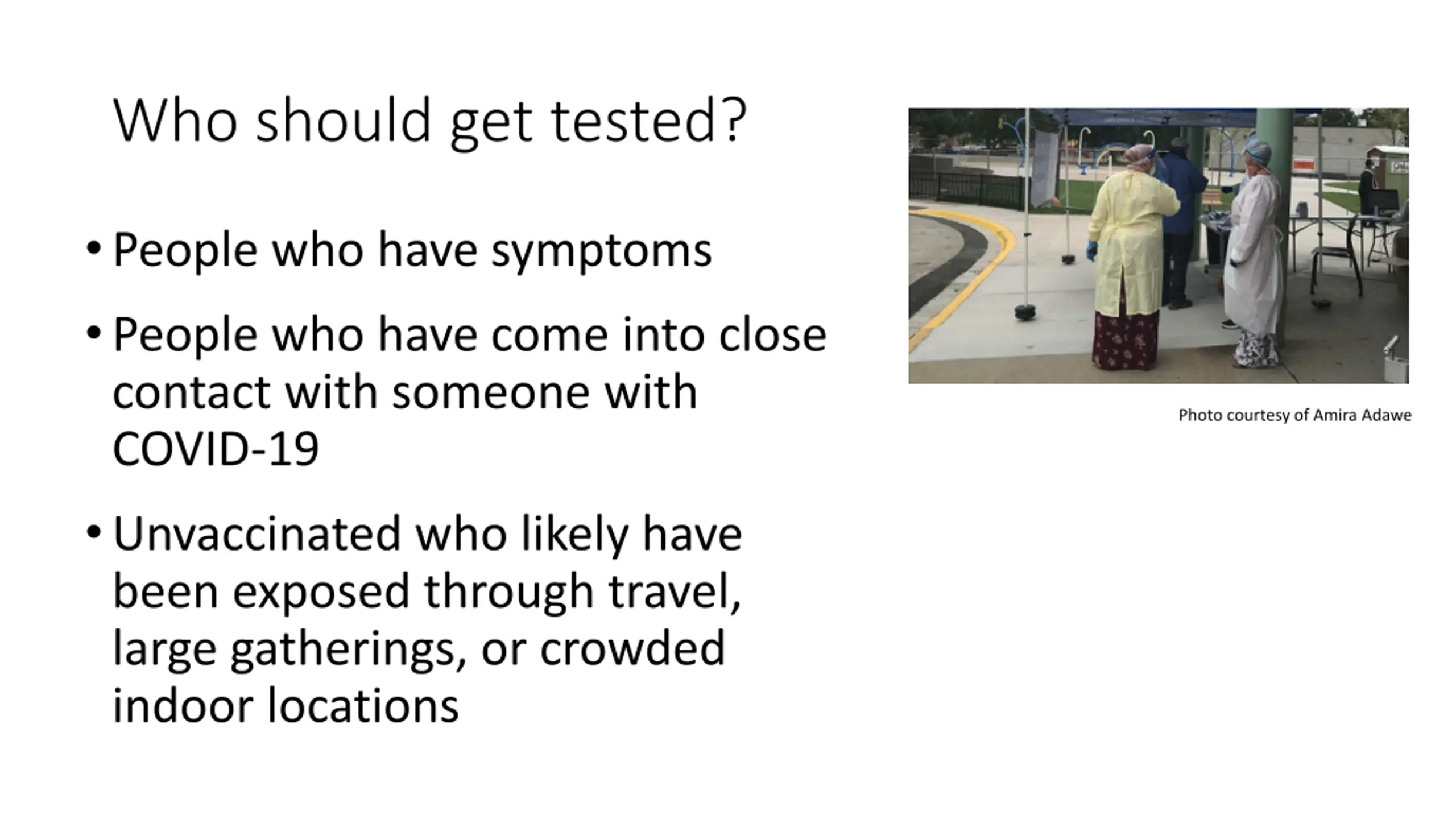 Who should get tested?

• People who have symptoms

• People who have come into close contact with someone with COVID-19

• Unvaccinated who likely have been exposed through travel, large gatherings, or crowded indoor locations

Photo courtesy of Amira Adawe